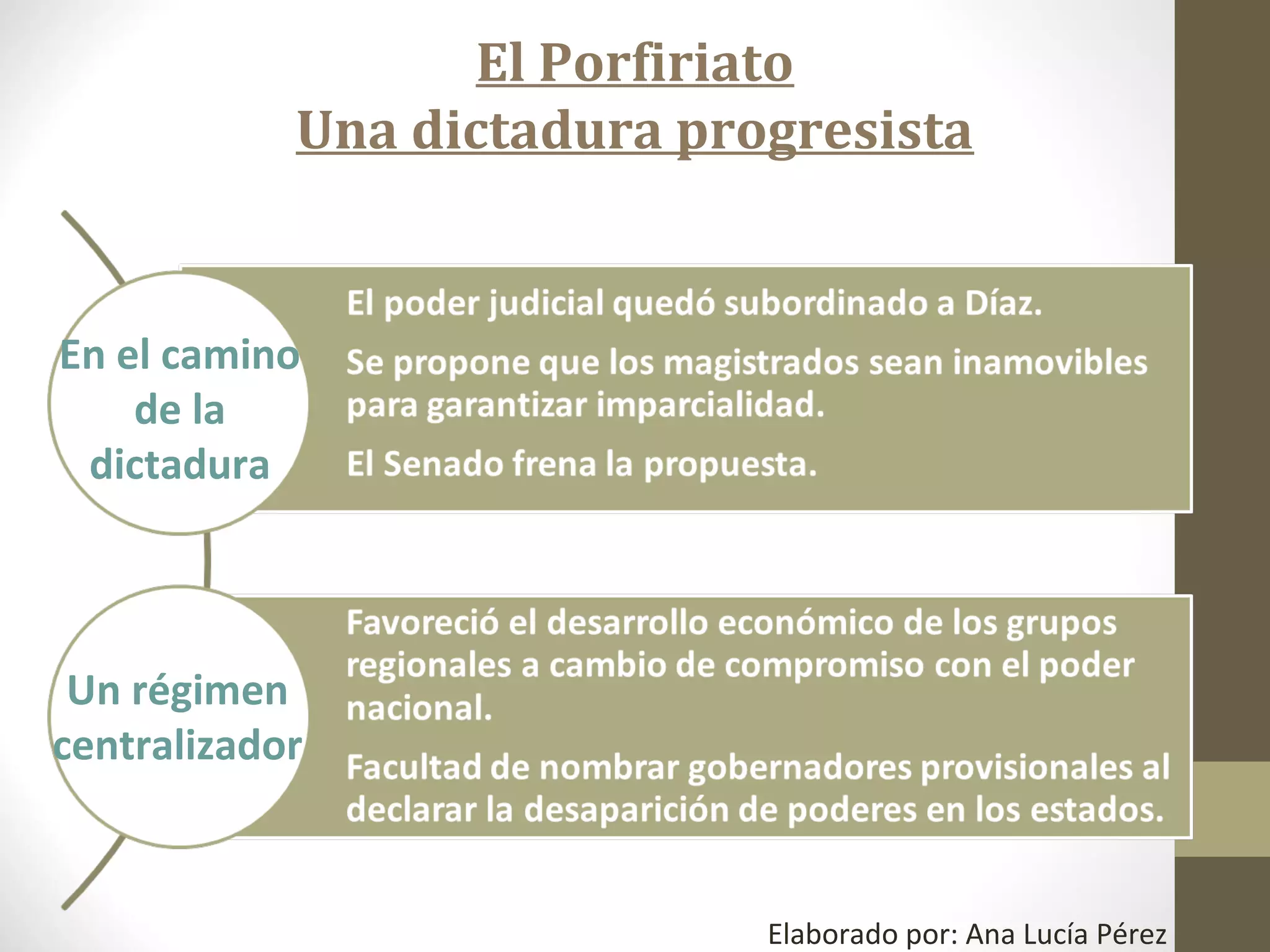 El Porfiriato
Una dictadura progresista

En el camino de la dictadura

El poder judicial quedó subordinado a Díaz.

Se propone que los magistrados sean inamovibles para garantizar imparcialidad.

El Senado frena la propuesta.

Un régimen centralizador

Favoreció el desarrollo económico de los grupos regionales a cambio de compromiso con el poder nacional.

Facultad de nombrar gobernadores provisionales al declarar la desaparición de poderes en los estados.

Elaborado por: Ana Lucía Pérez